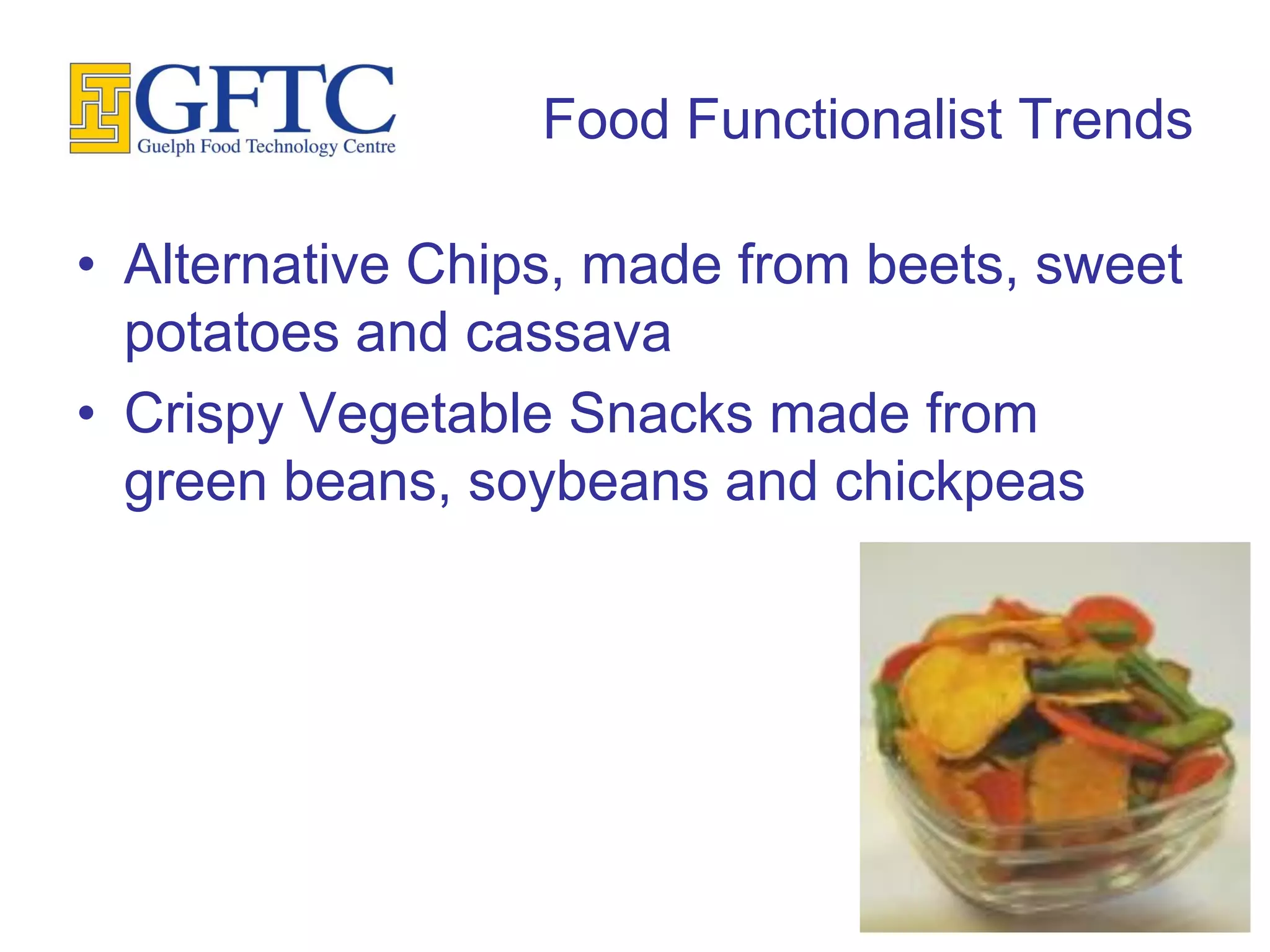 GFTC
Guelph Food Technology Centre

Food Functionalist Trends

• Alternative Chips, made from beets, sweet potatoes and cassava
• Crispy Vegetable Snacks made from green beans, soybeans and chickpeas